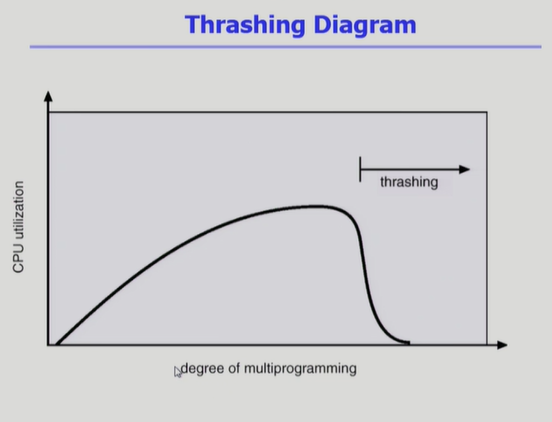 Thrashing Diagram

CPU utilization

thrashing

degree of multiprogramming